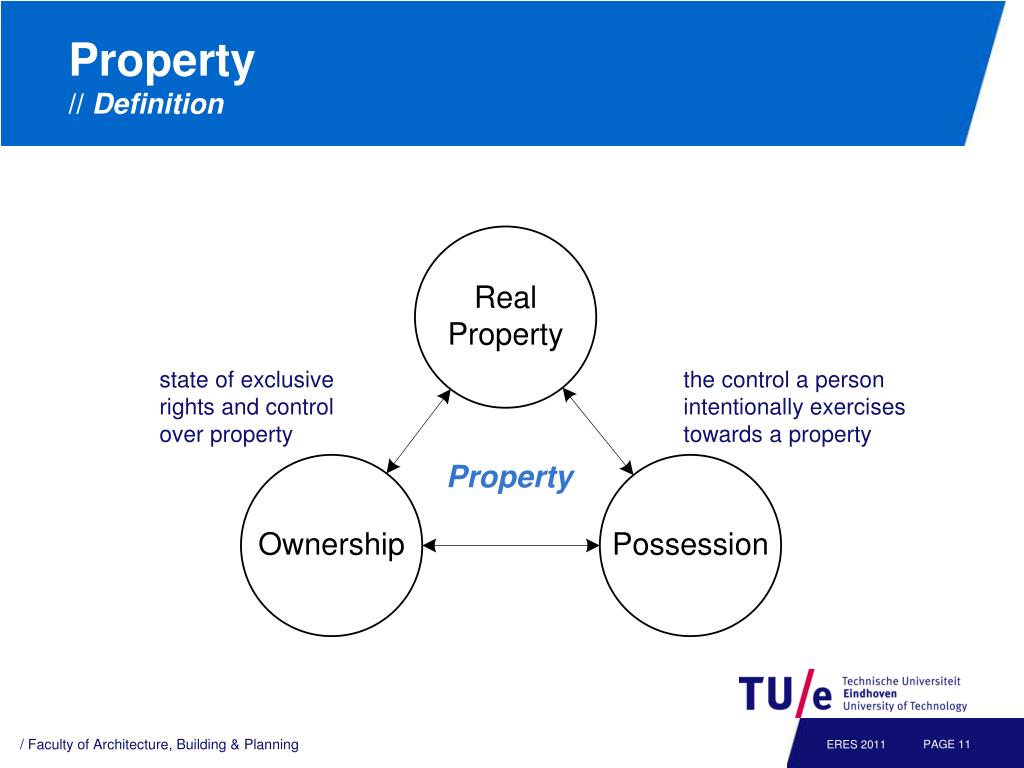 Property
// Definition

Real Property

state of exclusive rights and control over property

the control a person intentionally exercises towards a property

Property

Ownership

Possession

TU/e Technische Universiteit Eindhoven University of Technology

/ Faculty of Architecture, Building & Planning

ERES 2011

PAGE 11